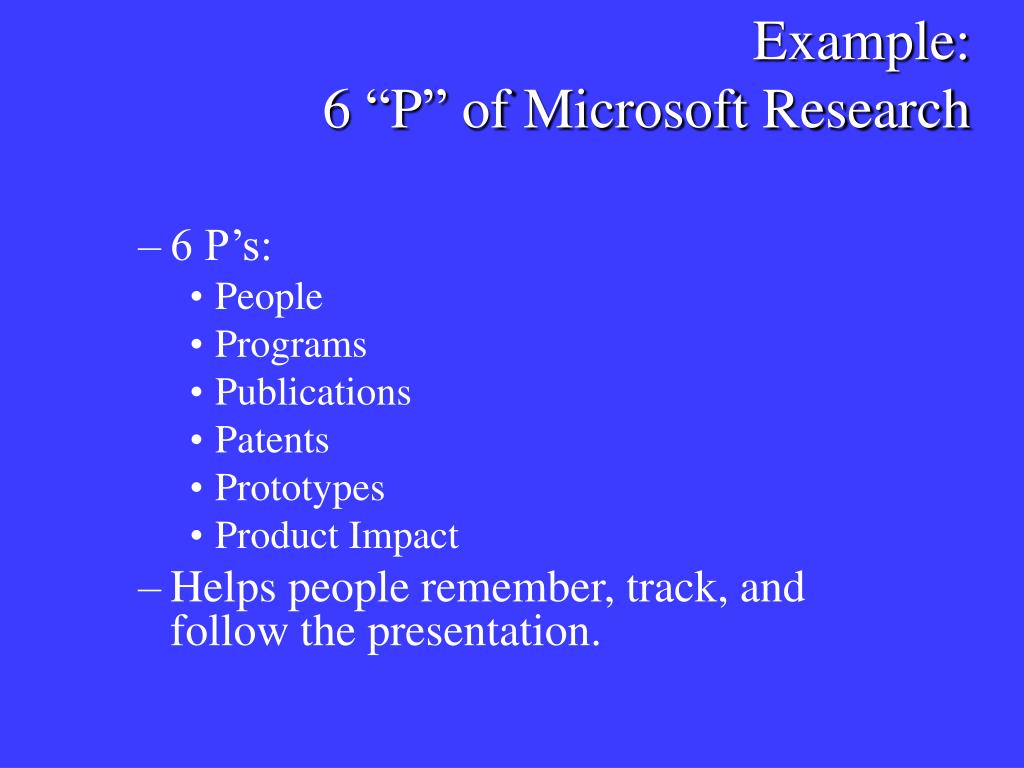 Example:
6 “P” of Microsoft Research

– 6 P’s:
• People
• Programs
• Publications
• Patents
• Prototypes
• Product Impact
– Helps people remember, track, and follow the presentation.